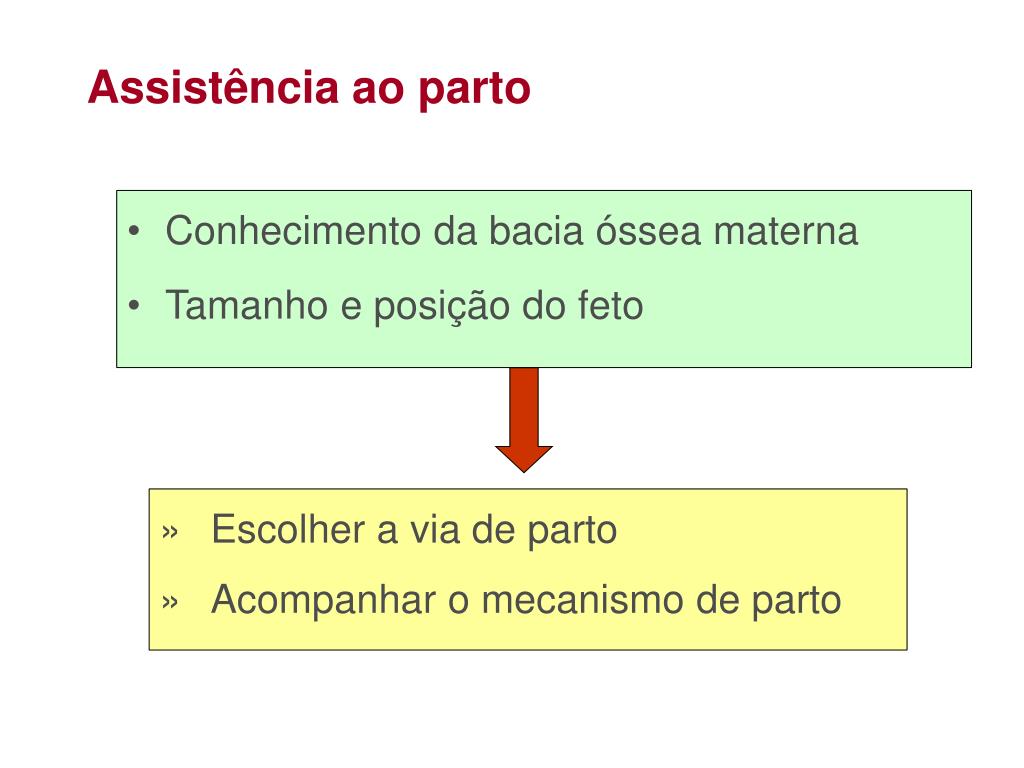 Assistência ao parto

• Conhecimento da bacia óssea materna
• Tamanho e posição do feto

» Escolher a via de parto
» Acompanhar o mecanismo de parto